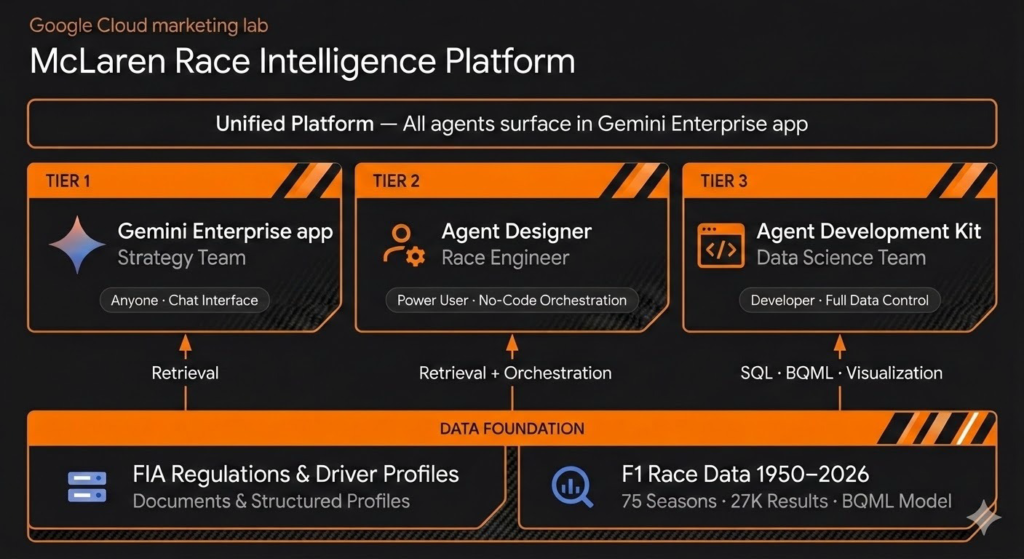 Google Cloud marketing lab

McLaren Race Intelligence Platform

Unified Platform — All agents surface in Gemini Enterprise app

TIER 1

Gemini Enterprise app
Strategy Team

Anyone · Chat Interface

TIER 2

Agent Designer
Race Engineer

Power User · No-Code Orchestration

TIER 3

Agent Development Kit
Data Science Team

Developer · Full Data Control

Retrieval

Retrieval + Orchestration

SQL · BQML · Visualization

DATA FOUNDATION

FIA Regulations & Driver Profiles
Documents & Structured Profiles

F1 Race Data 1950–2026
75 Seasons · 27K Results · BQML Model